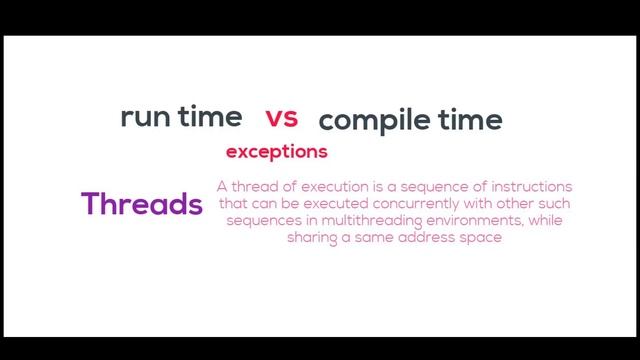 run time vs compile time

exceptions

Threads

A thread of execution is a sequence of instructions that can be executed concurrently with other such sequences in multithreading environments, while sharing a same address space